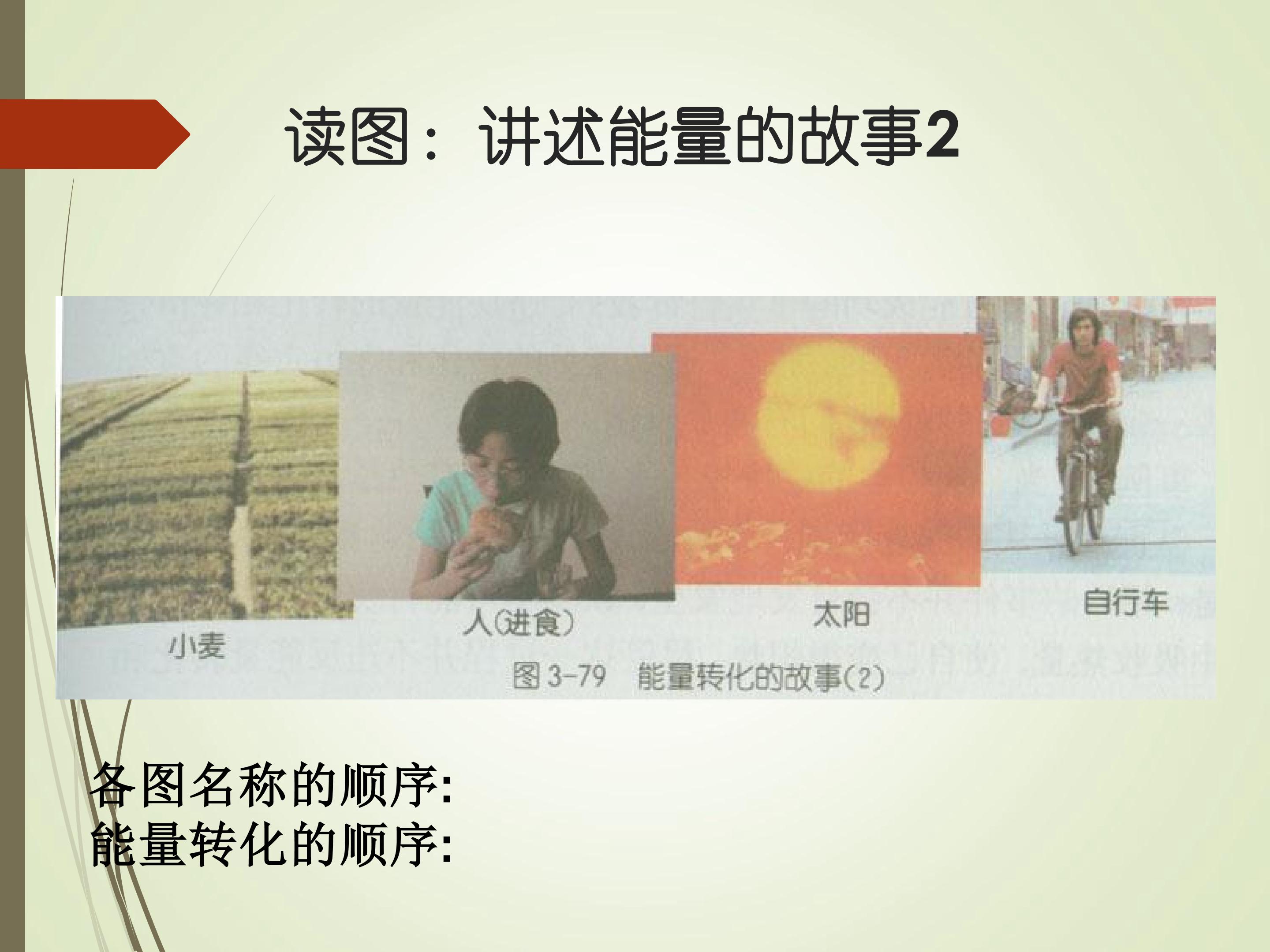 读图：讲述能量的故事2

小麦

人(进食)

太阳

自行车

图 3-79 能量转化的故事(2)

各图名称的顺序:
能量转化的顺序: